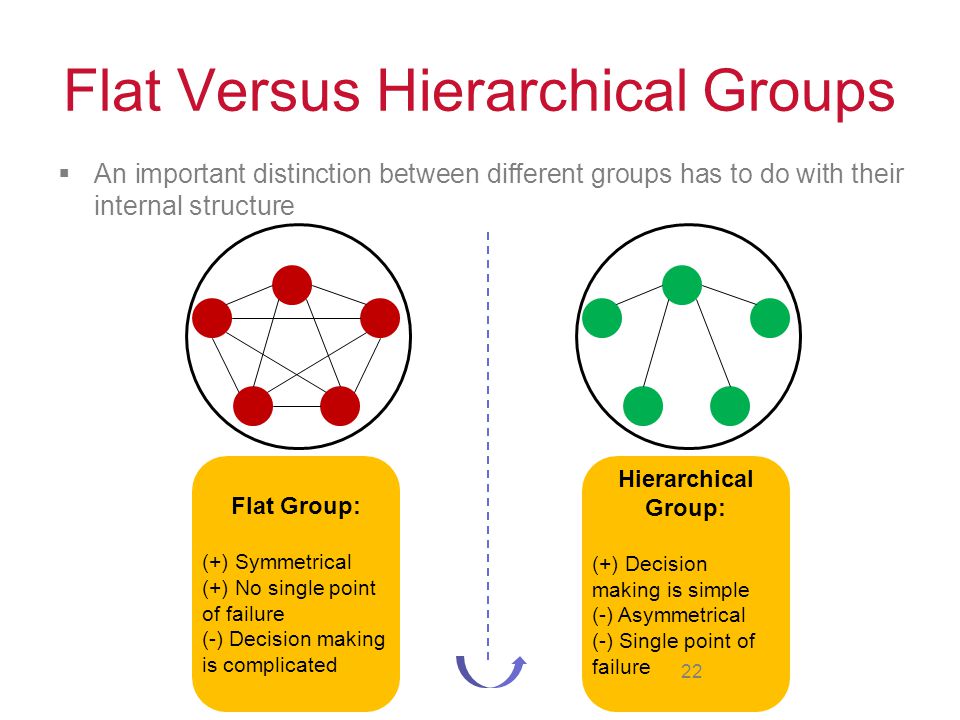 Flat Versus Hierarchical Groups

▪ An important distinction between different groups has to do with their internal structure

Flat Group:

(+) Symmetrical
(+) No single point of failure
(-) Decision making is complicated

Hierarchical Group:

(+) Decision making is simple
(-) Asymmetrical
(-) Single point of failure

22